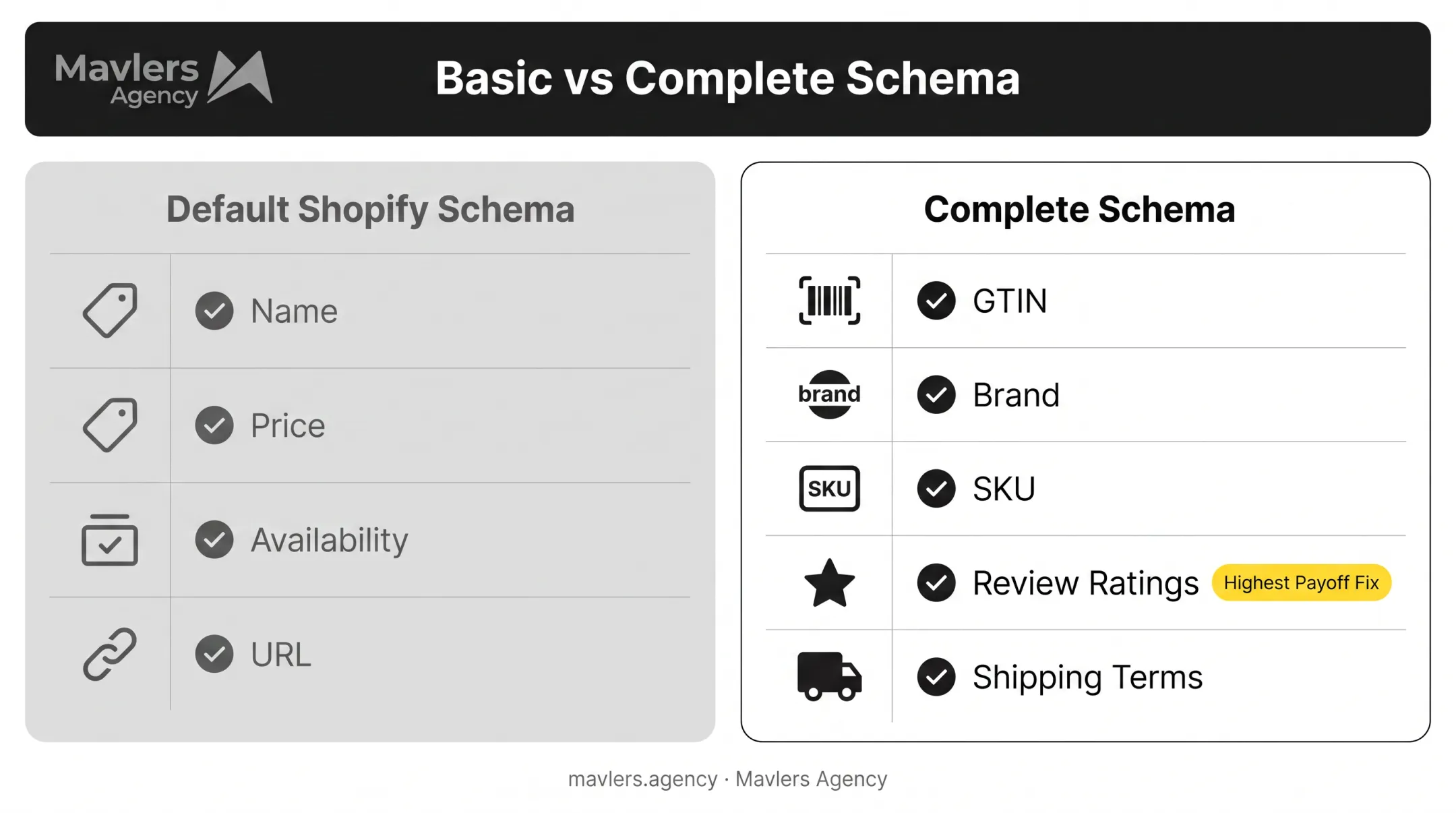 Mavlers Agency

Basic vs Complete Schema

Default Shopify Schema

Name

Price

Availability

URL

Complete Schema

GTIN

brand

Brand

SKU

SKU

Review Ratings Highest Payoff Fix

Shipping Terms

mavlers.agency · Mavlers Agency